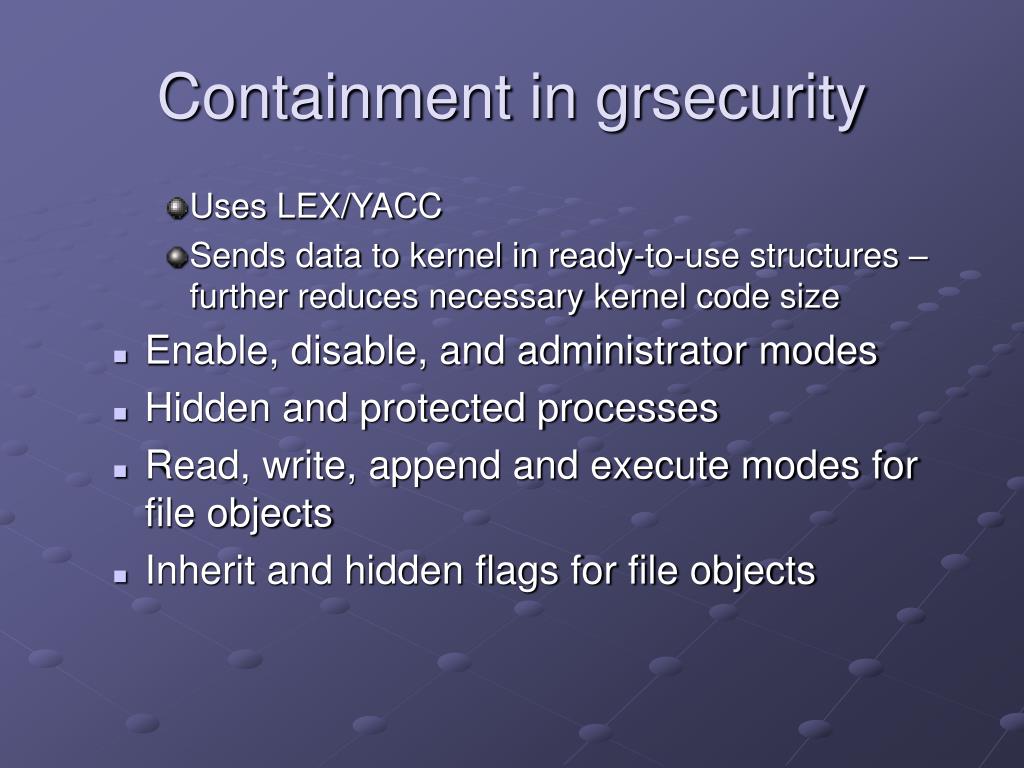 Containment in grsecurity

Uses LEX/YACC
Sends data to kernel in ready-to-use structures – further reduces necessary kernel code size

Enable, disable, and administrator modes
Hidden and protected processes
Read, write, append and execute modes for file objects
Inherit and hidden flags for file objects